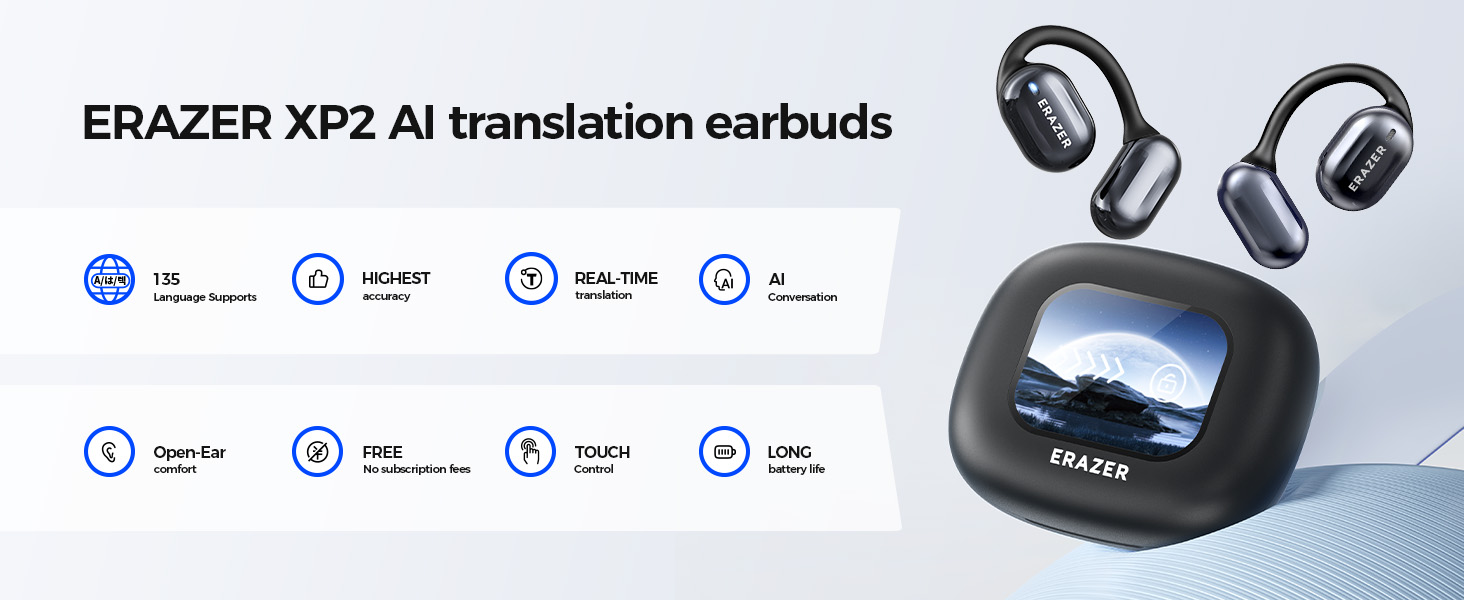 ERAZER XP2 AI translation earbuds

135
Language Supports

HIGHEST
accuracy

REAL-TIME
translation

AI
Conversation

Open-Ear
comfort

FREE
No subscription fees

TOUCH
Control

LONG
battery life

ERAZER

ERAZER

ERAZER